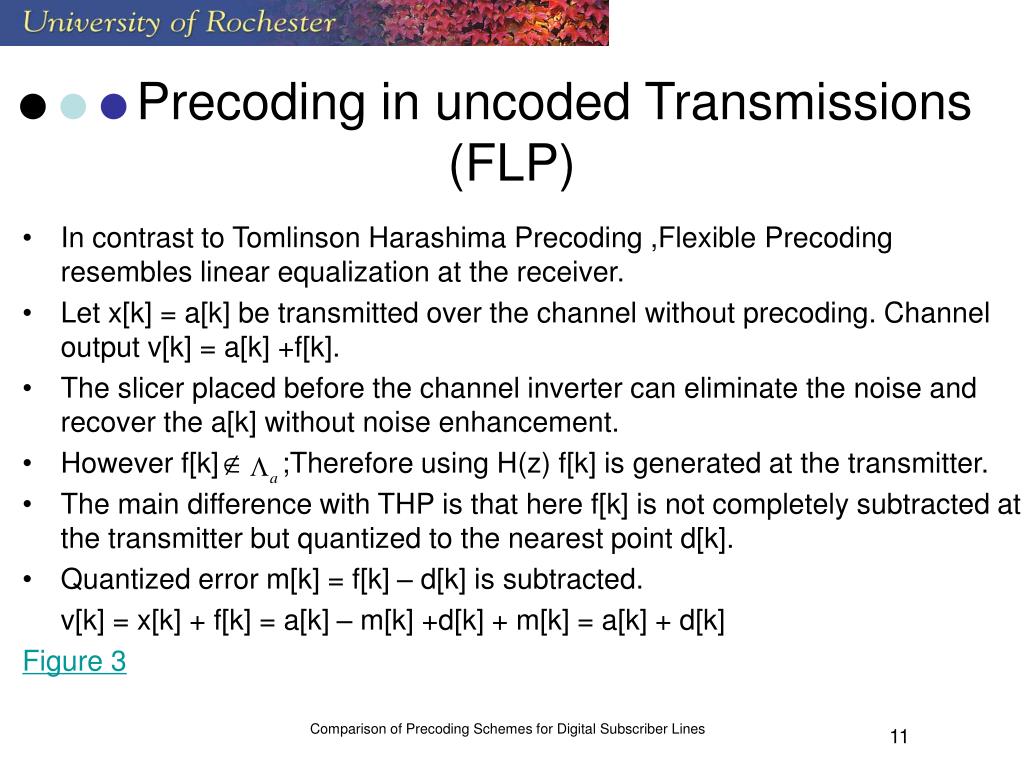 University of Rochester

Precoding in uncoded Transmissions (FLP)

• In contrast to Tomlinson Harashima Precoding ,Flexible Precoding resembles linear equalization at the receiver.
• Let x[k] = a[k] be transmitted over the channel without precoding. Channel output v[k] = a[k] +f[k].
• The slicer placed before the channel inverter can eliminate the noise and recover the a[k] without noise enhancement.
• However f[k]$\notin \Lambda_a$ ;Therefore using H(z) f[k] is generated at the transmitter.
• The main difference with THP is that here f[k] is not completely subtracted at the transmitter but quantized to the nearest point d[k].
• Quantized error m[k] = f[k] – d[k] is subtracted.
v[k] = x[k] + f[k] = a[k] – m[k] +d[k] + m[k] = a[k] + d[k]

Figure 3

Comparison of Precoding Schemes for Digital Subscriber Lines

11